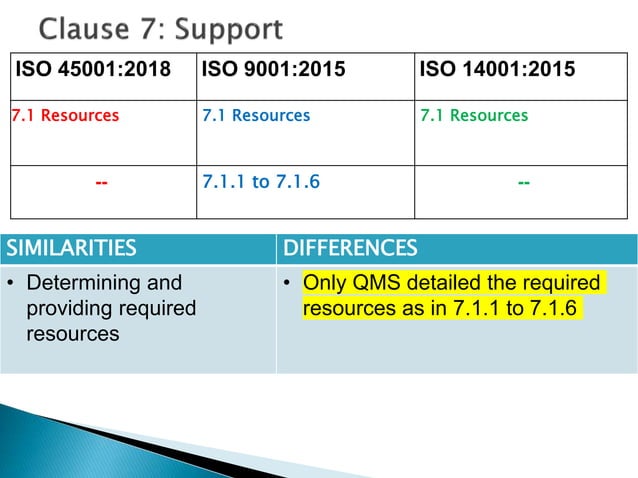 Clause 7: Support

| ISO 45001:2018 | ISO 9001:2015 | ISO 14001:2015 |
|---|---|---|
| 7.1 Resources | 7.1 Resources | 7.1 Resources |
| -- | 7.1.1 to 7.1.6 | -- |

| SIMILARITIES | DIFFERENCES |
|---|---|
| • Determining and providing required resources | • Only QMS detailed the required resources as in 7.1.1 to 7.1.6 |